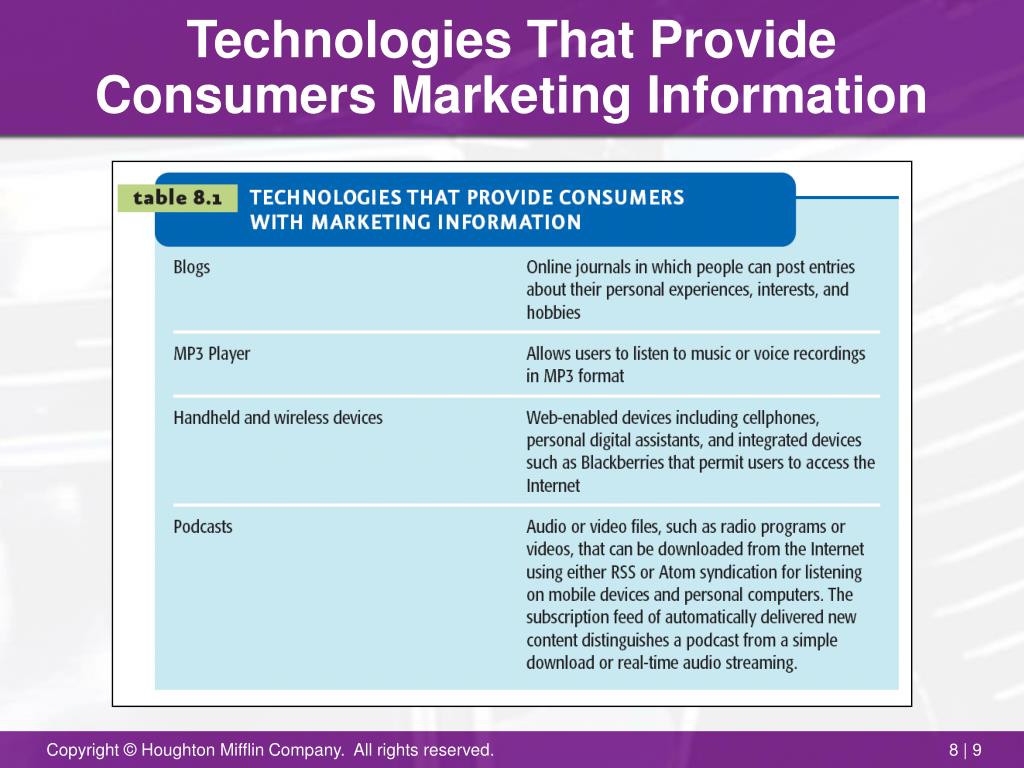 Technologies That Provide Consumers Marketing Information

table 8.1 TECHNOLOGIES THAT PROVIDE CONSUMERS WITH MARKETING INFORMATION

| | |
|---|---|
| Blogs | Online journals in which people can post entries about their personal experiences, interests, and hobbies |
| MP3 Player | Allows users to listen to music or voice recordings in MP3 format |
| Handheld and wireless devices | Web-enabled devices including cellphones, personal digital assistants, and integrated devices such as Blackberries that permit users to access the Internet |
| Podcasts | Audio or video files, such as radio programs or videos, that can be downloaded from the Internet using either RSS or Atom syndication for listening on mobile devices and personal computers. The subscription feed of automatically delivered new content distinguishes a podcast from a simple download or real-time audio streaming. |

Copyright © Houghton Mifflin Company. All rights reserved.

8 | 9